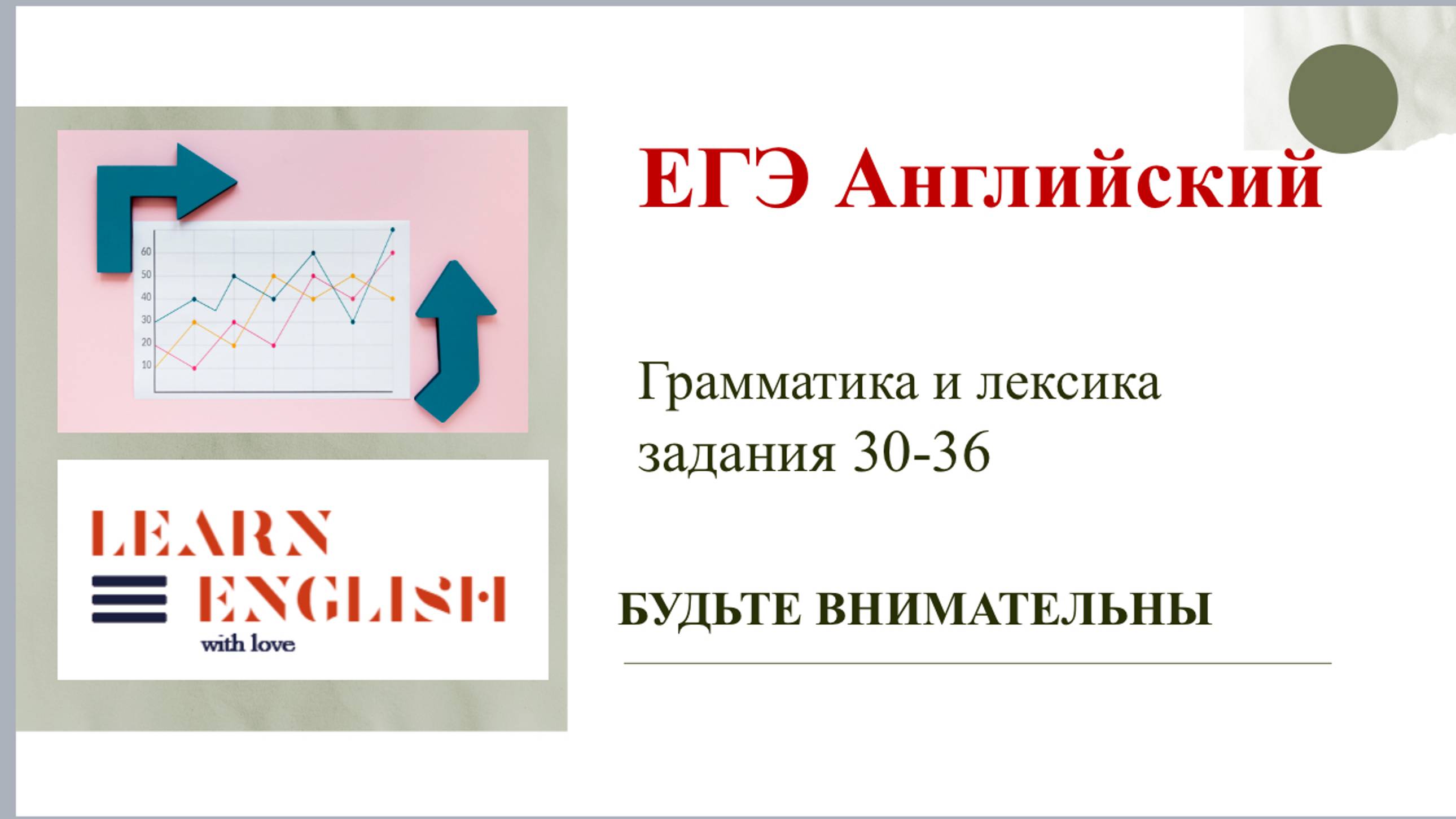 60
50
40
30
20
10

LEARN
ENGLISH
with love

ЕГЭ Английский

Грамматика и лексика задания 30-36

БУДЬТЕ ВНИМАТЕЛЬНЫ